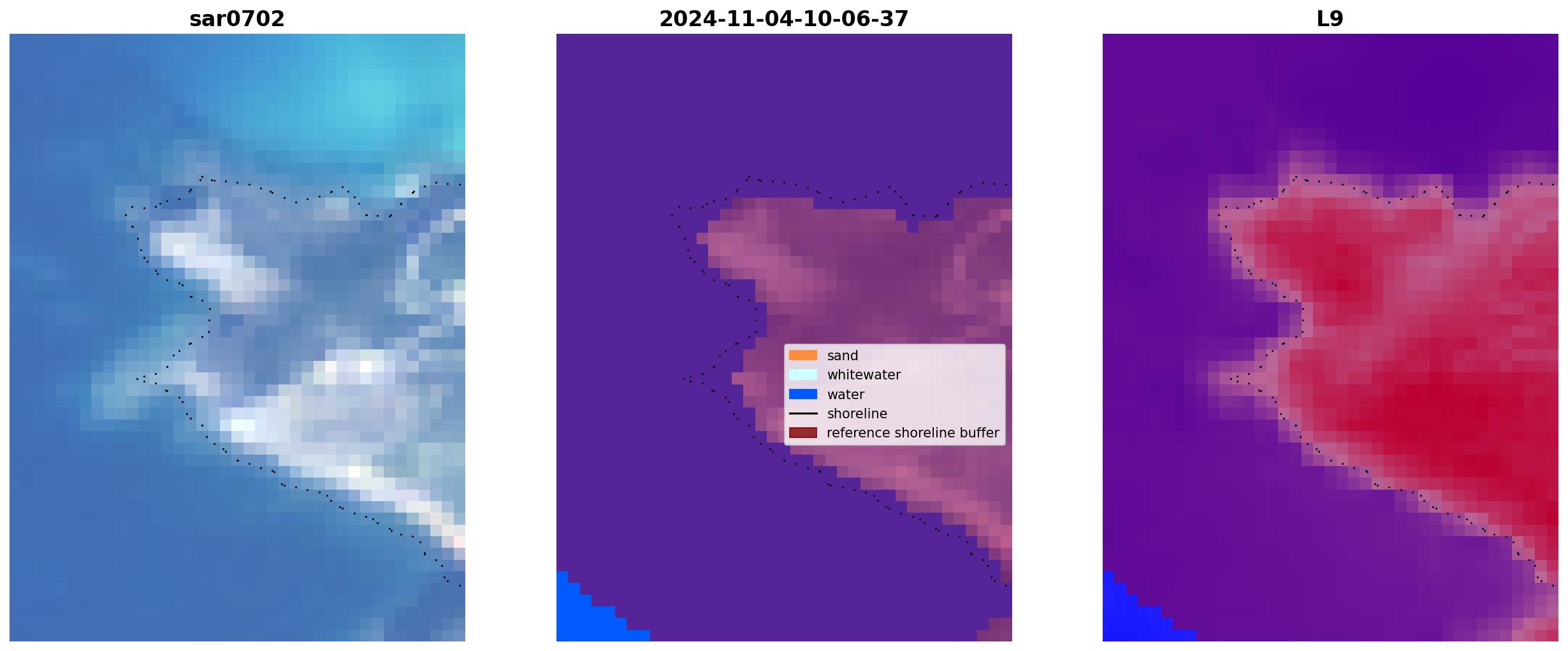 sar0702

2024-11-04-10-06-37

L9

sand
whitewater
water
shoreline
reference shoreline buffer